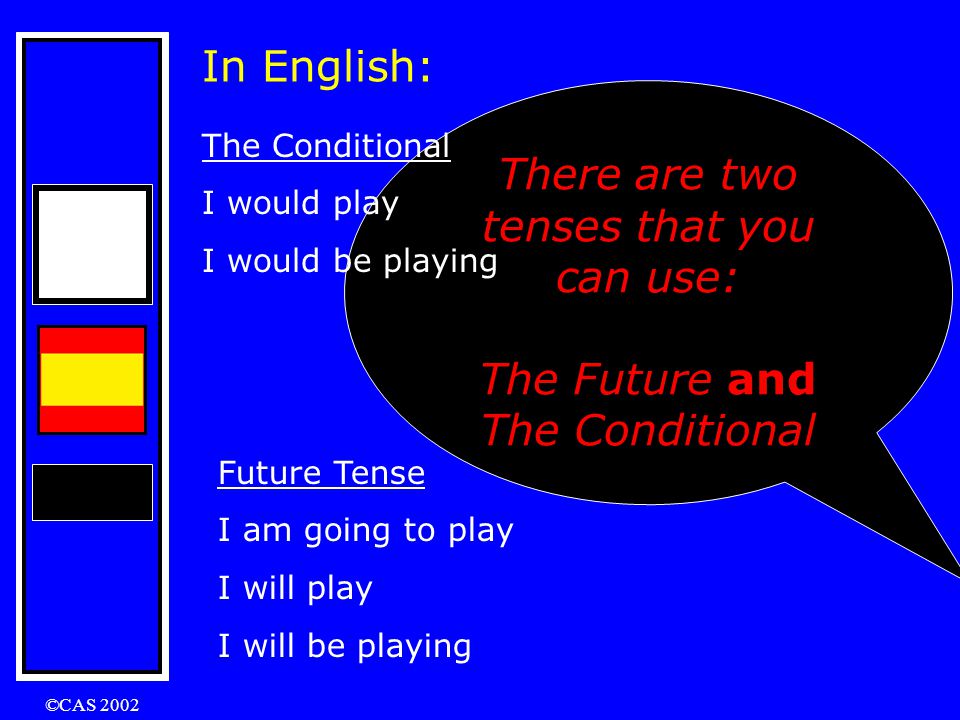 In English:

The Conditional

I would play

I would be playing

There are two tenses that you can use:

The Future and The Conditional

Future Tense

I am going to play

I will play

I will be playing

©CAS 2002